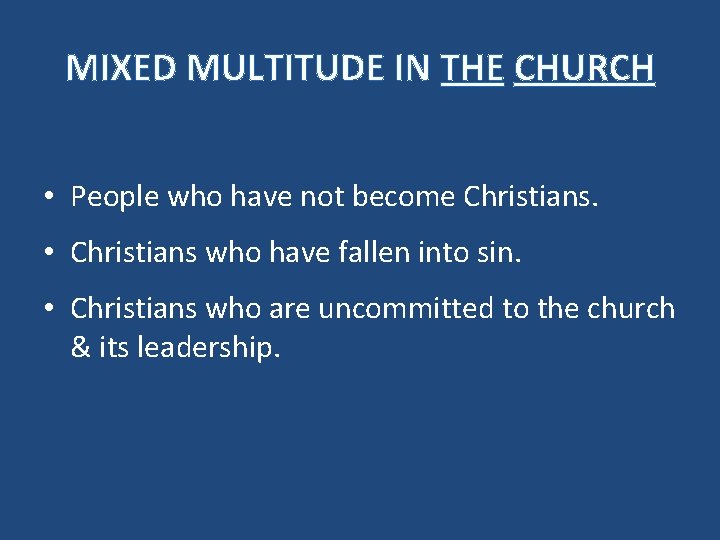 MIXED MULTITUDE IN THE CHURCH

• People who have not become Christians.
• Christians who have fallen into sin.
• Christians who are uncommitted to the church & its leadership.